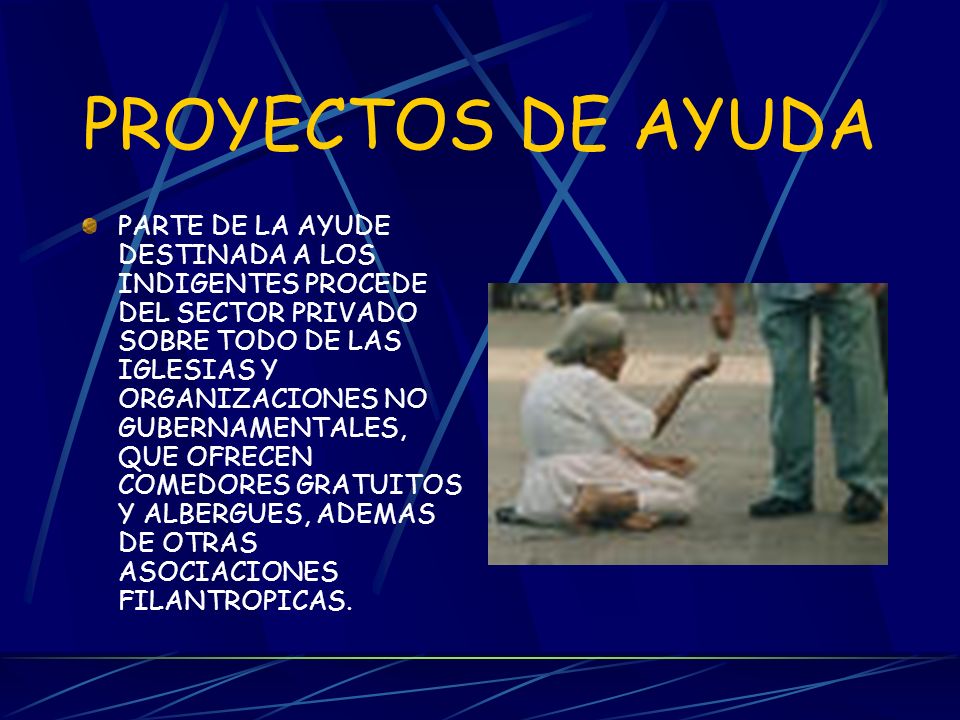 PROYECTOS DE AYUDA

PARTE DE LA AYUDE DESTINADA A LOS INDIGENTES PROCEDE DEL SECTOR PRIVADO SOBRE TODO DE LAS IGLESIAS Y ORGANIZACIONES NO GUBERNAMENTALES, QUE OFRECEN COMEDORES GRATUITOS Y ALBERGUES, ADEMAS DE OTRAS ASOCIACIONES FILANTROPICAS.